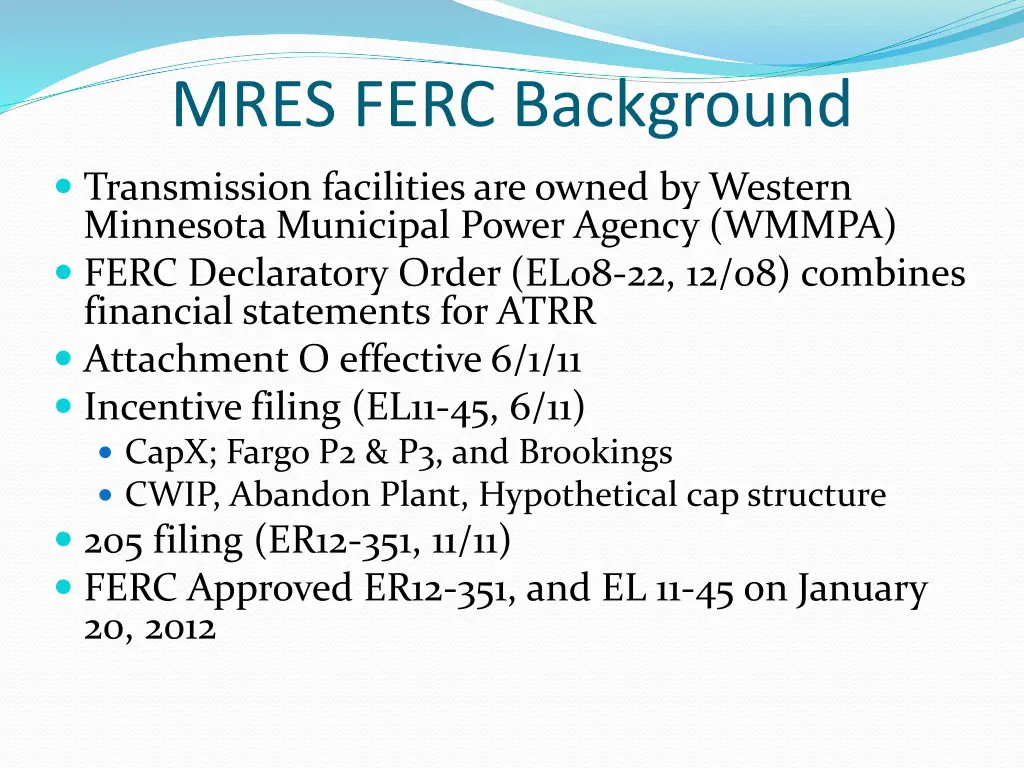 MRES FERC Background

- Transmission facilities are owned by Western Minnesota Municipal Power Agency (WMMPA)
- FERC Declaratory Order (EL08-22, 12/08) combines financial statements for ATRR
- Attachment O effective 6/1/11
- Incentive filing (EL11-45, 6/11)
  - CapX; Fargo P2 & P3, and Brookings
  - CWIP, Abandon Plant, Hypothetical cap structure
- 205 filing (ER12-351, 11/11)
- FERC Approved ER12-351, and EL 11-45 on January 20, 2012